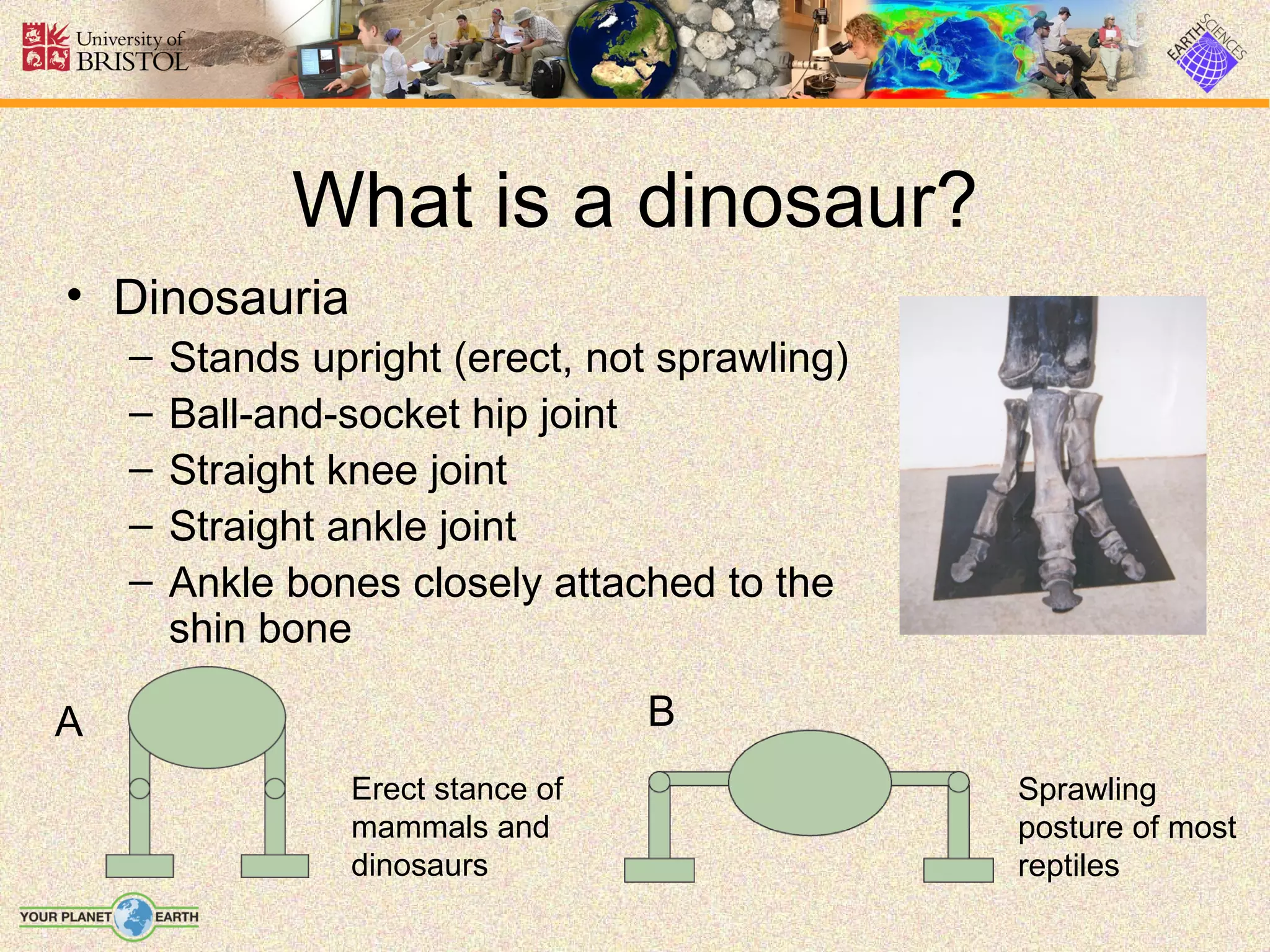 University of BRISTOL

EARTH SCIENCES

What is a dinosaur?

• Dinosauria
– Stands upright (erect, not sprawling)
– Ball-and-socket hip joint
– Straight knee joint
– Straight ankle joint
– Ankle bones closely attached to the shin bone

A

Erect stance of mammals and dinosaurs

B

Sprawling posture of most reptiles

YOUR PLANET EARTH